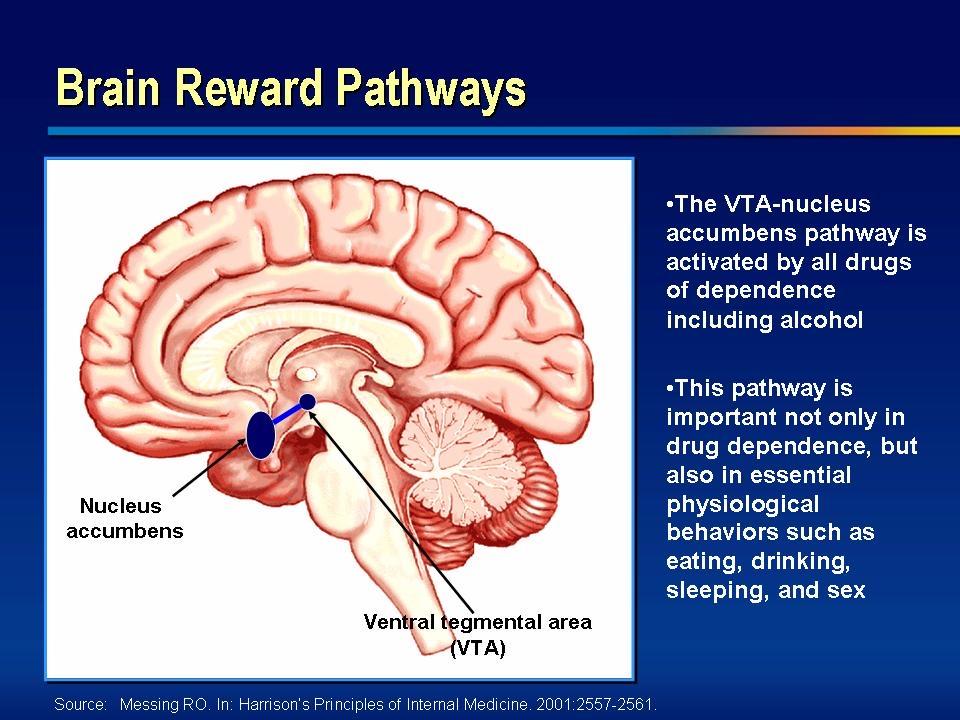 Brain Reward Pathways

Nucleus accumbens

Ventral tegmental area (VTA)

•The VTA-nucleus accumbens pathway is activated by all drugs of dependence including alcohol

•This pathway is important not only in drug dependence, but also in essential physiological behaviors such as eating, drinking, sleeping, and sex

Source: Messing RO. In: Harrison's Principles of Internal Medicine. 2001:2557-2561.